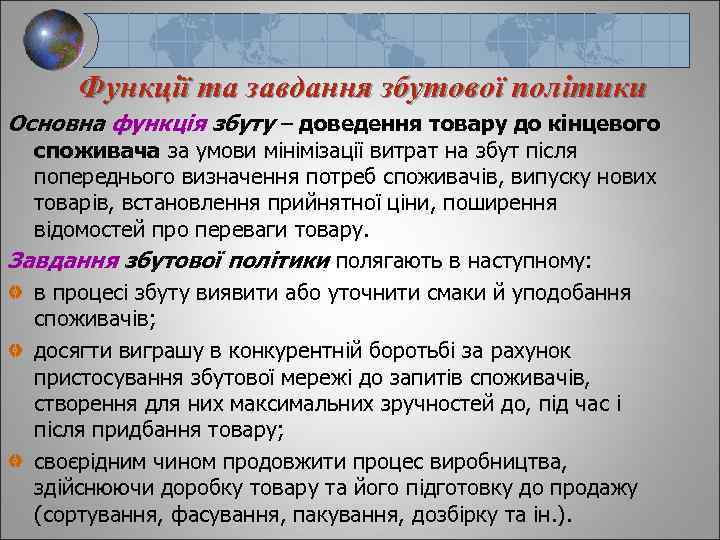 Функції та завдання збутової політики

Основна функція збуту – доведення товару до кінцевого споживача за умови мінімізації витрат на збут після попереднього визначення потреб споживачів, випуску нових товарів, встановлення прийнятної ціни, поширення відомостей про переваги товару.

Завдання збутової політики полягають в наступному:

в процесі збуту виявити або уточнити смаки й уподобання споживачів;

досягти виграшу в конкурентній боротьбі за рахунок пристосування збутової мережі до запитів споживачів, створення для них максимальних зручностей до, під час і після придбання товару;

своєрідним чином продовжити процес виробництва, здійснюючи доробку товару та його підготовку до продажу (сортування, фасування, пакування, дозбірку та ін.).